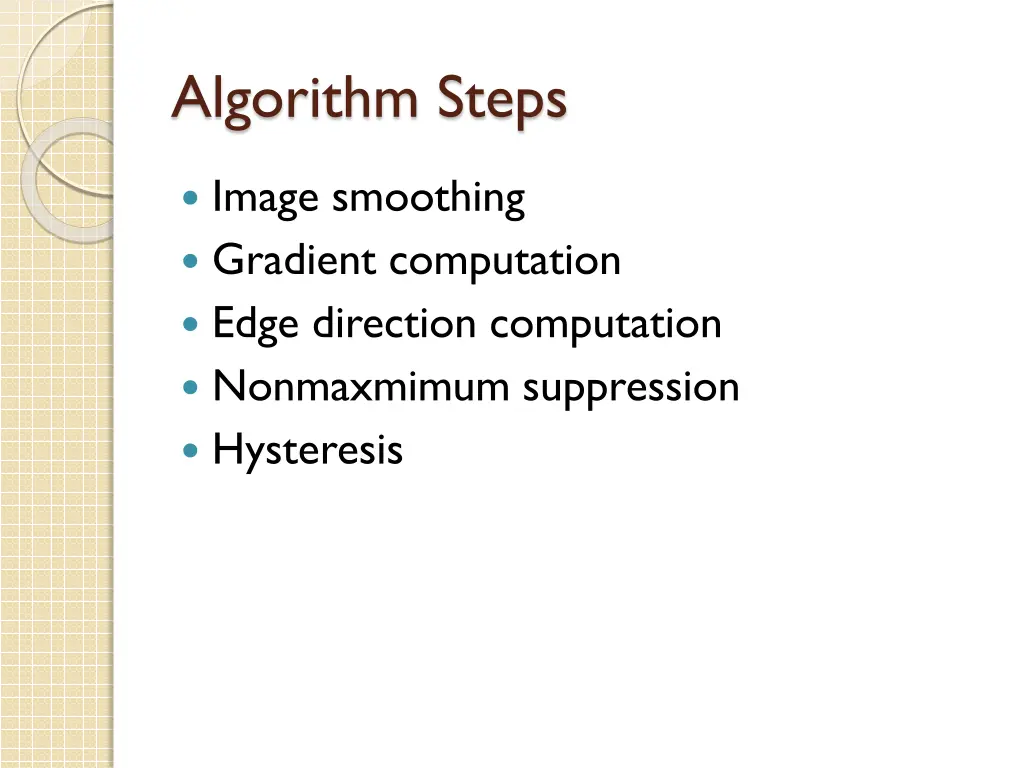 Algorithm Steps

- Image smoothing
- Gradient computation
- Edge direction computation
- Nonmaxmimum suppression
- Hysteresis